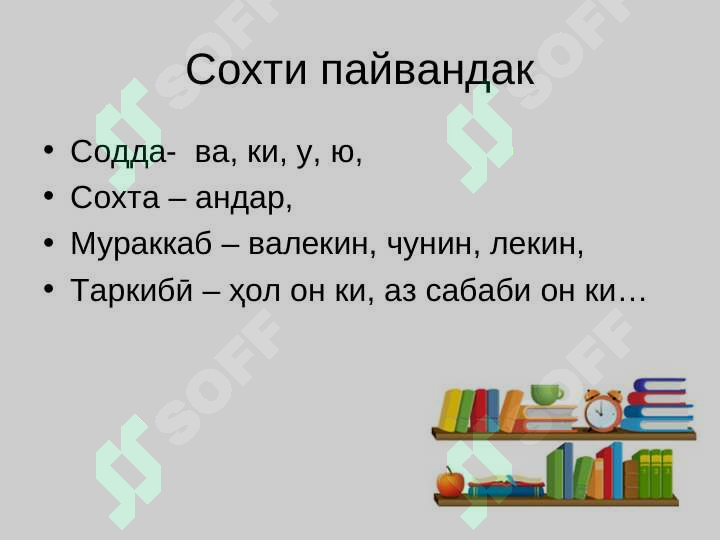 Сохти пайвандак

• Содда- ва, ки, у, ю,
• Сохта – андар,
• Мураккаб – валекин, чунин, лекин,
• Таркибӣ – ҳол он ки, аз сабаби он ки…

SOFF SOFF SOFF SOFF